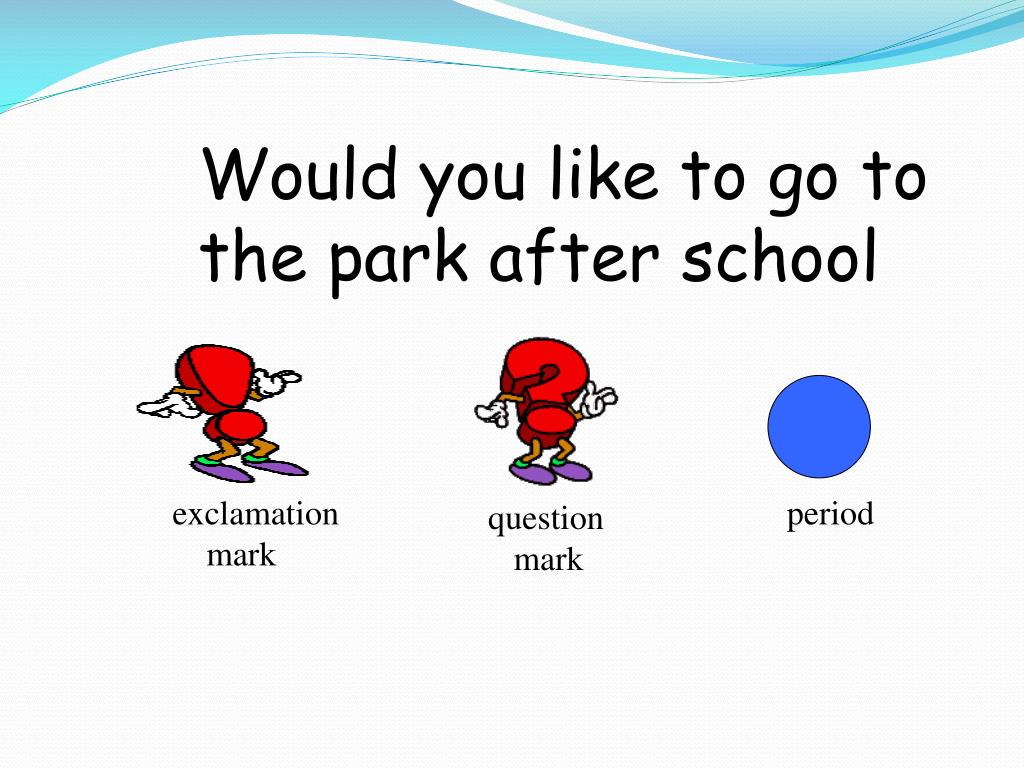 Would you like to go to the park after school

exclamation mark

question mark

period